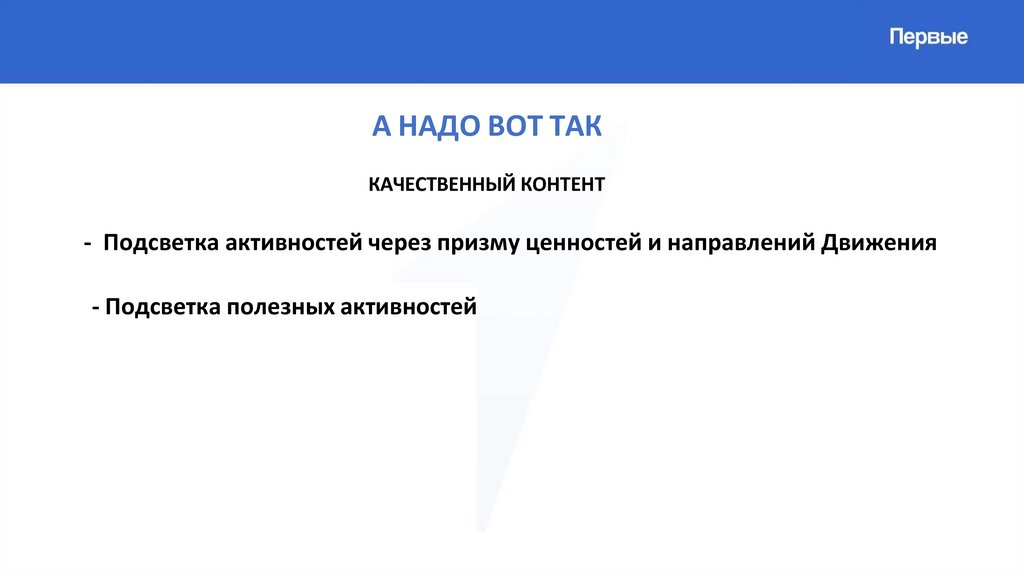 Первые

А НАДО ВОТ ТАК

КАЧЕСТВЕННЫЙ КОНТЕНТ

- Подсветка активностей через призму ценностей и направлений Движения

- Подсветка полезных активностей